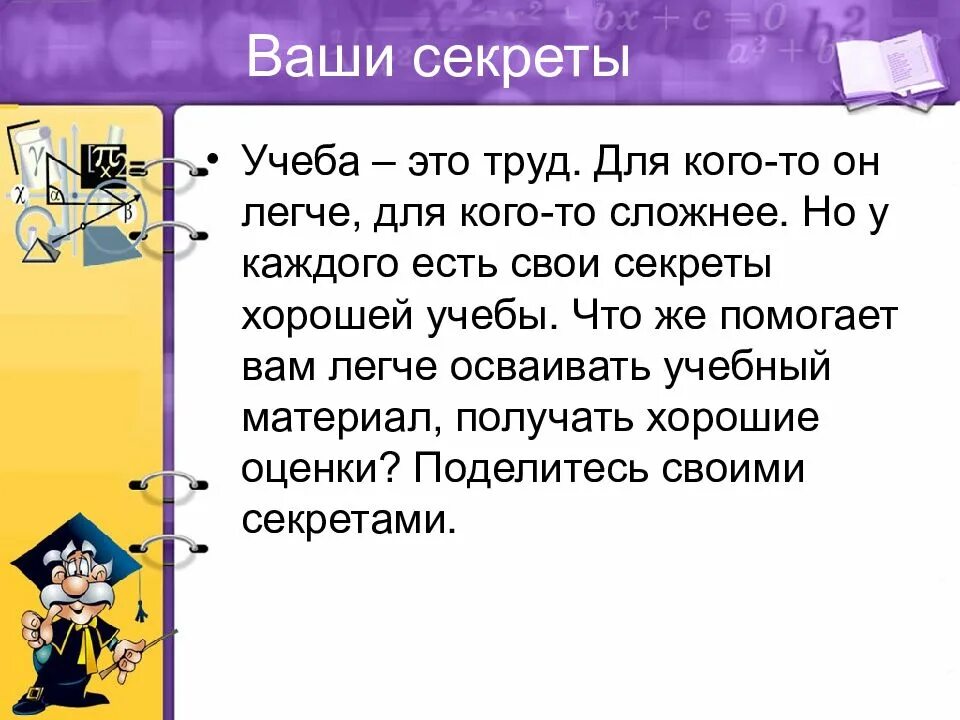 Ваши секреты

• Учеба – это труд. Для кого-то он легче, для кого-то сложнее. Но у каждого есть свои секреты хорошей учебы. Что же помогает вам легче осваивать учебный материал, получать хорошие оценки? Поделитесь своими секретами.